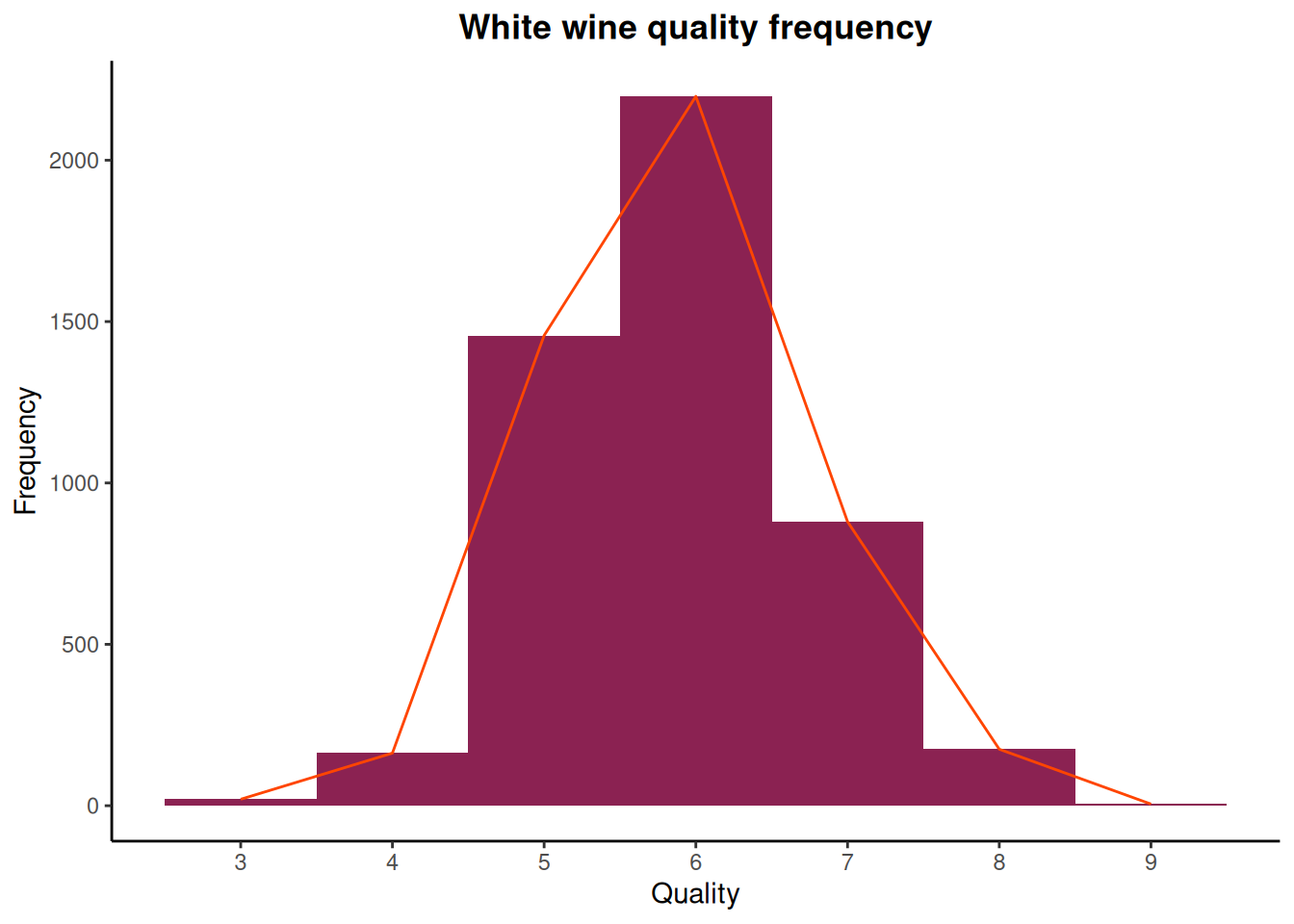 White wine quality frequency

Frequency

2000
1500
1000
500
0

3 4 5 6 7 8 9

Quality